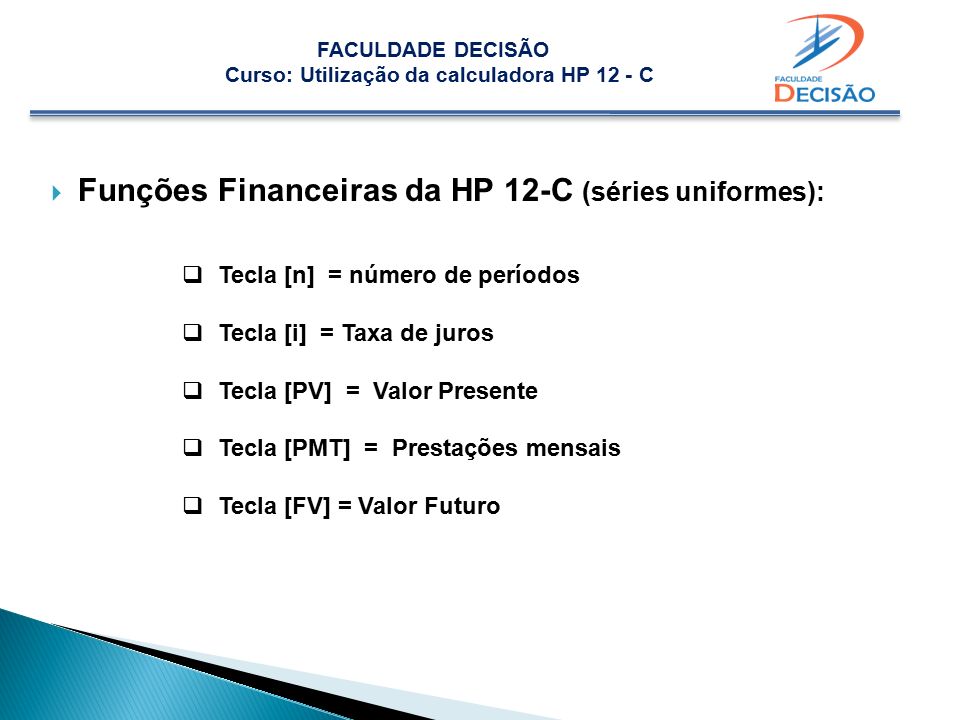 FACULDADE DECISÃO
Curso: Utilização da calculadora HP 12 - C

FACULDADE
DECISÃO

Funções Financeiras da HP 12-C (séries uniformes):

Tecla [n] = número de períodos

Tecla [i] = Taxa de juros

Tecla [PV] = Valor Presente

Tecla [PMT] = Prestações mensais

Tecla [FV] = Valor Futuro